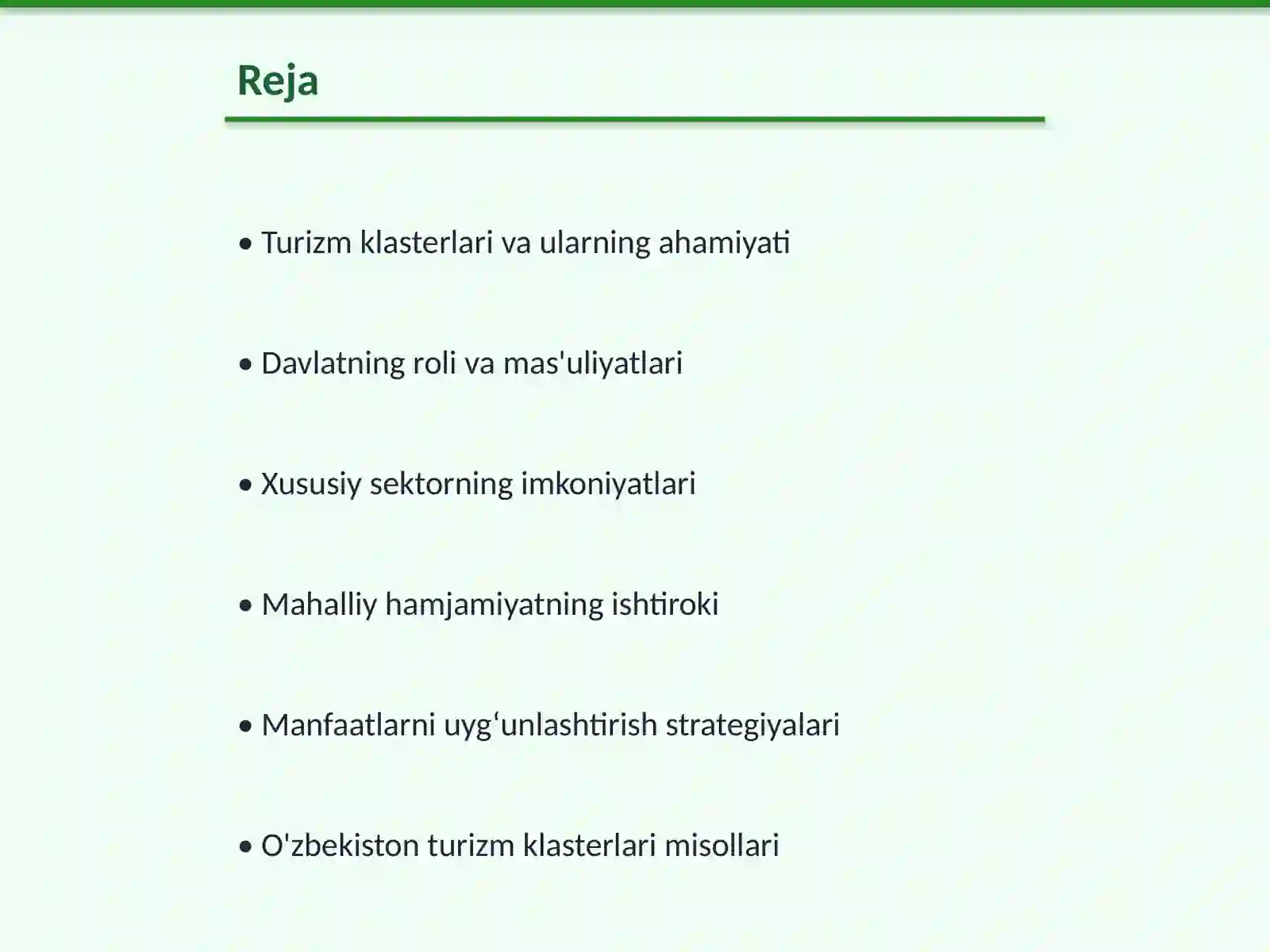 Reja

• Turizm klasterlari va ularning ahamiyati

• Davlatning roli va mas'uliyatlari

• Xususiy sektorning imkoniyatlari

• Mahalliy hamjamiyatning ishtiroki

• Manfaatlarni uyg‘unlashtirish strategiyalari

• O'zbekiston turizm klasterlari misollari